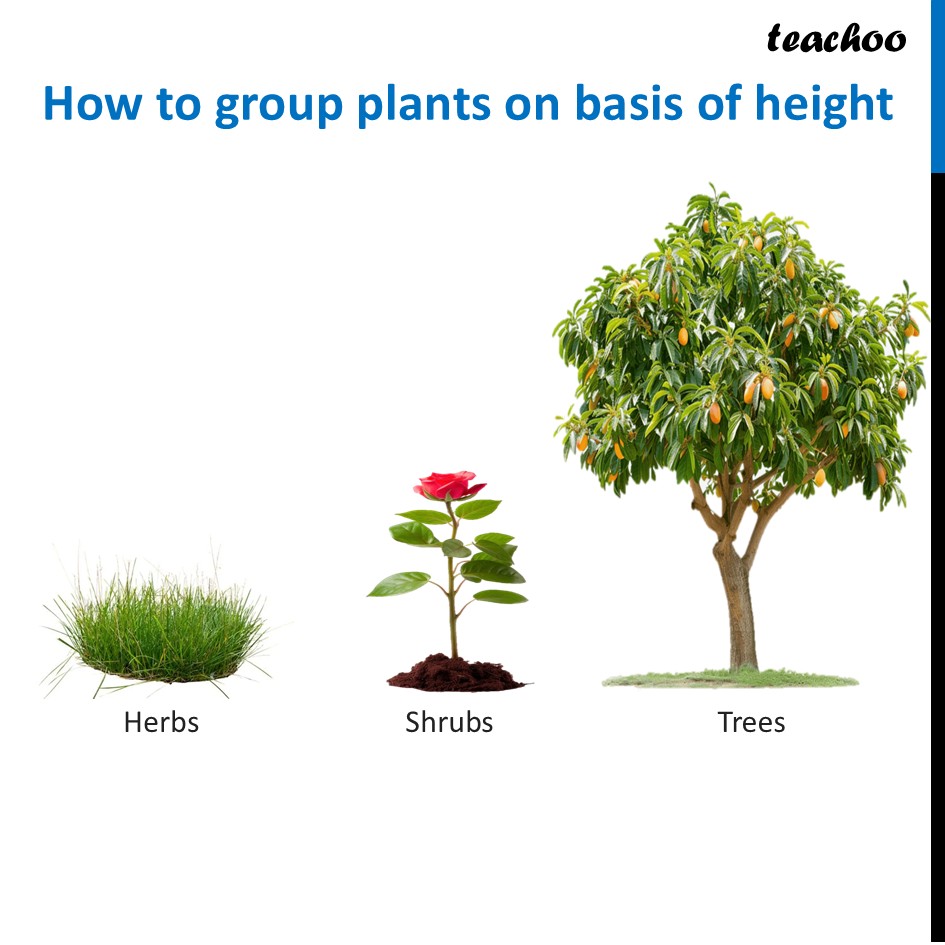 teachoo

How to group plants on basis of height

Herbs

Shrubs

Trees